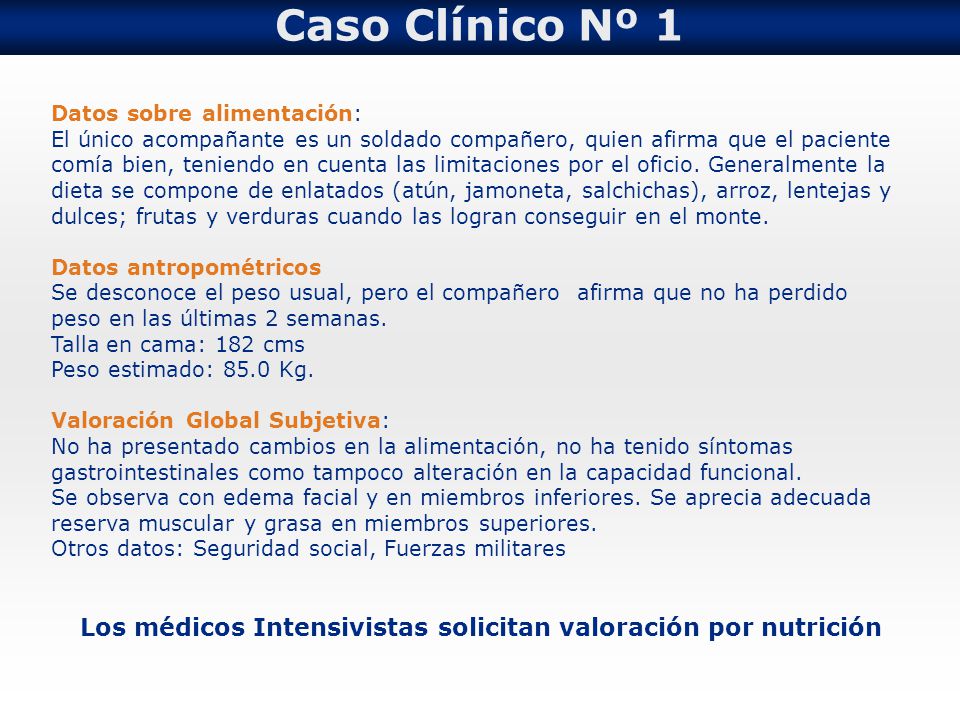 Caso Clínico Nº 1

Datos sobre alimentación:
El único acompañante es un soldado compañero, quien afirma que el paciente comía bien, teniendo en cuenta las limitaciones por el oficio. Generalmente la dieta se compone de enlatados (atún, jamoneta, salchichas), arroz, lentejas y dulces; frutas y verduras cuando las logran conseguir en el monte.

Datos antropométricos
Se desconoce el peso usual, pero el compañero afirma que no ha perdido peso en las últimas 2 semanas.
Talla en cama: 182 cms
Peso estimado: 85.0 Kg.

Valoración Global Subjetiva:
No ha presentado cambios en la alimentación, no ha tenido síntomas gastrointestinales como tampoco alteración en la capacidad funcional.
Se observa con edema facial y en miembros inferiores. Se aprecia adecuada reserva muscular y grasa en miembros superiores.
Otros datos: Seguridad social, Fuerzas militares

Los médicos Intensivistas solicitan valoración por nutrición